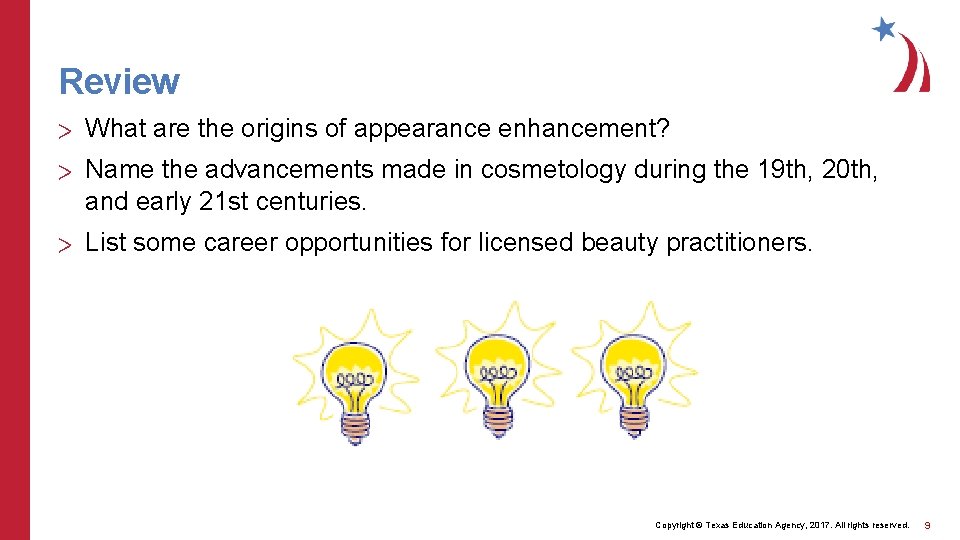 Review

> What are the origins of appearance enhancement?

> Name the advancements made in cosmetology during the 19th, 20th, and early 21st centuries.

> List some career opportunities for licensed beauty practitioners.

Copyright © Texas Education Agency, 2017. All rights reserved.

9